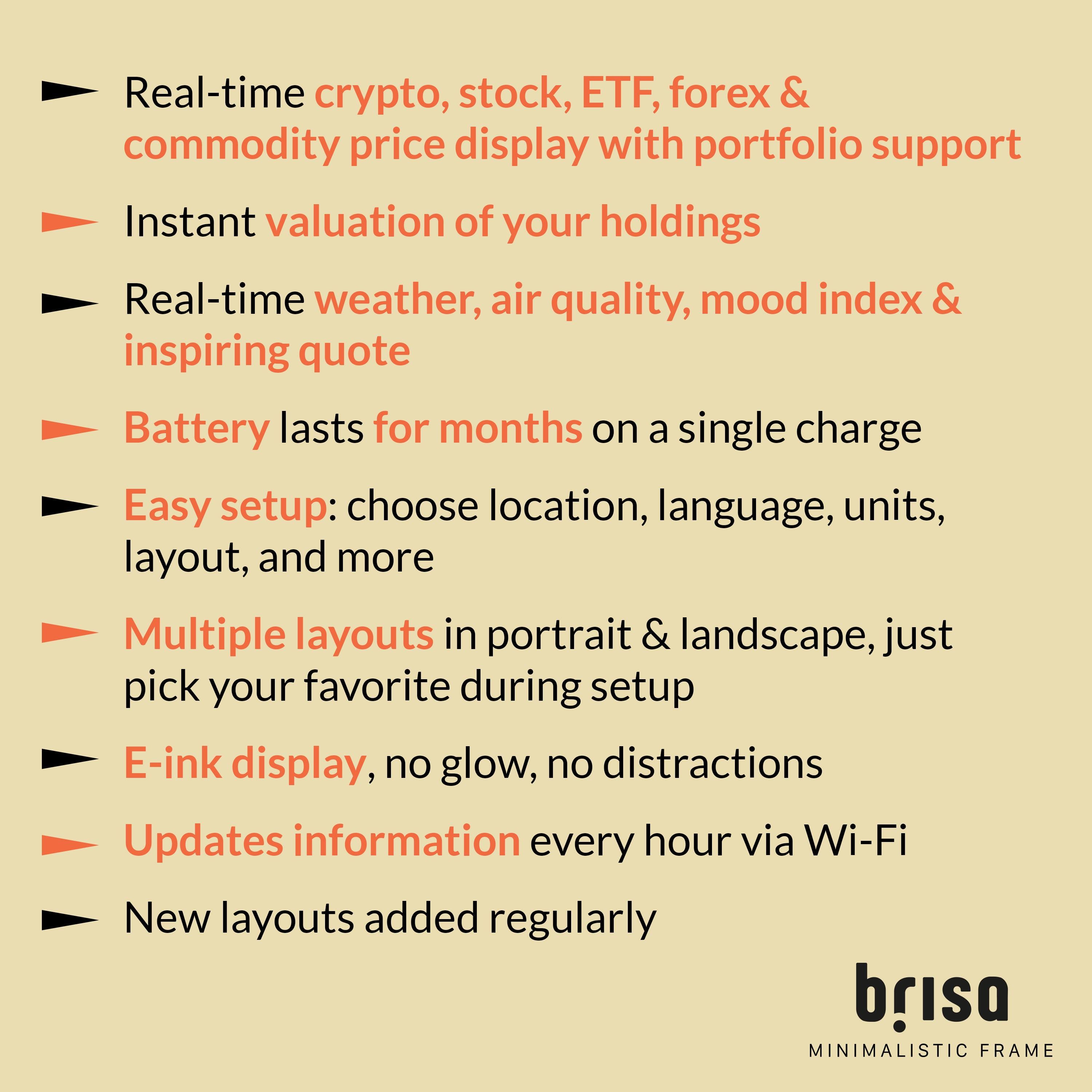 Real-time crypto, stock, ETF, forex & commodity price display with portfolio support

Instant valuation of your holdings

Real-time weather, air quality, mood index & inspiring quote

Battery lasts for months on a single charge

Easy setup: choose location, language, units, layout, and more

Multiple layouts in portrait & landscape, just pick your favorite during setup

E-ink display, no glow, no distractions

Updates information every hour via Wi-Fi

New layouts added regularly

brisa
MINIMALISTIC FRAME